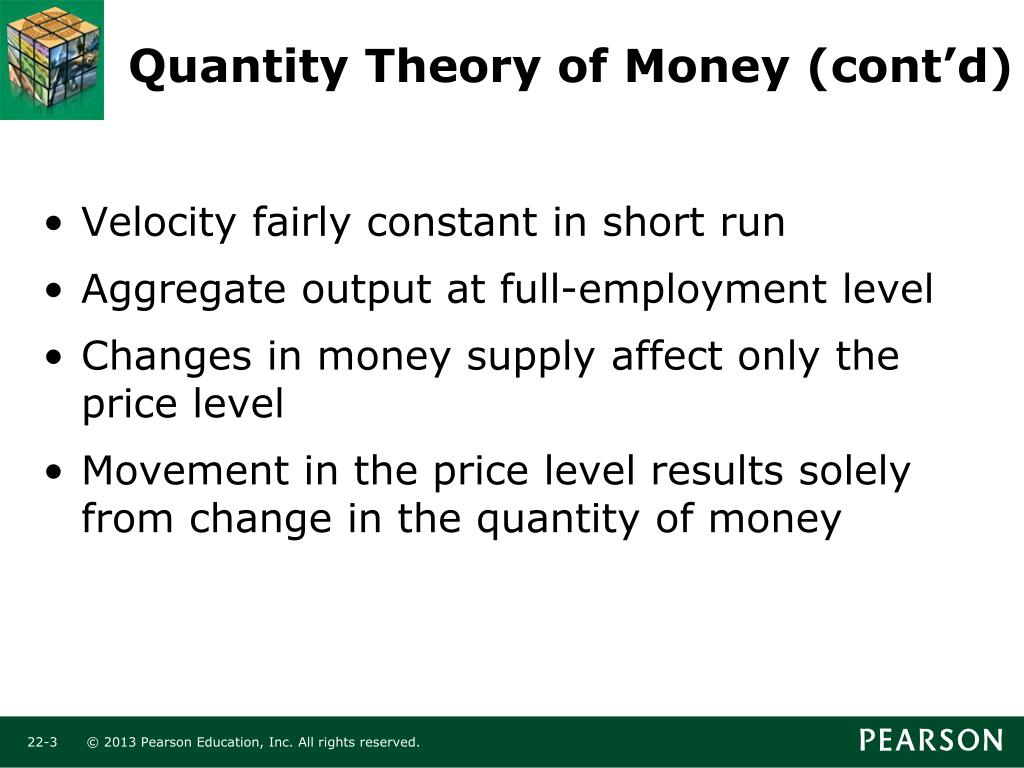 Quantity Theory of Money (cont’d)

• Velocity fairly constant in short run
• Aggregate output at full-employment level
• Changes in money supply affect only the price level
• Movement in the price level results solely from change in the quantity of money

22-3 © 2013 Pearson Education, Inc. All rights reserved.

PEARSON